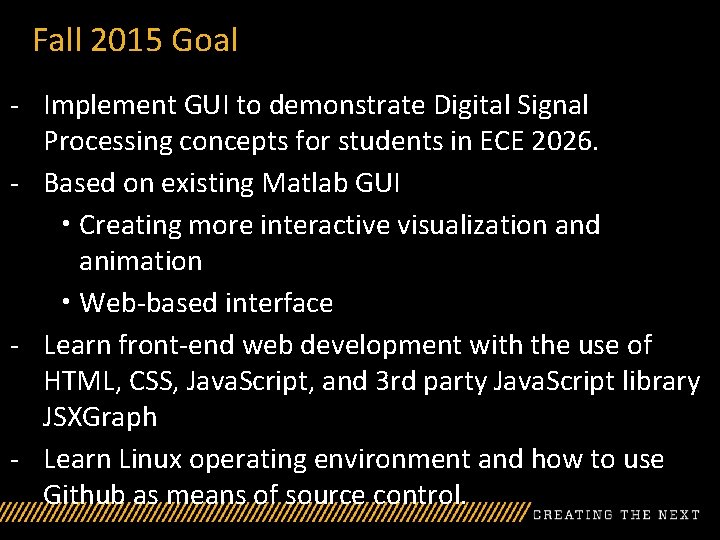 Fall 2015 Goal

- Implement GUI to demonstrate Digital Signal Processing concepts for students in ECE 2026.
- Based on existing Matlab GUI
  • Creating more interactive visualization and animation
  • Web-based interface
- Learn front-end web development with the use of HTML, CSS, JavaScript, and 3rd party JavaScript library JSXGraph
- Learn Linux operating environment and how to use Github as means of source control.

CREATING THE NEXT